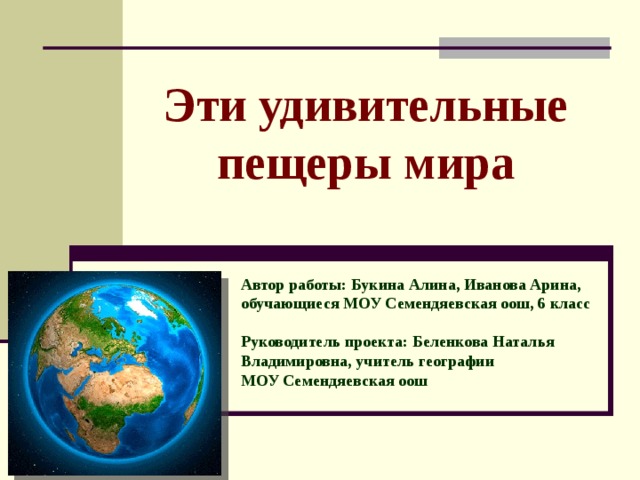 Эти удивительные пещеры мира

Автор работы: Букина Алина, Иванова Арина, обучающиеся МОУ Семендяевская оош, 6 класс

Руководитель проекта: Беленкова Наталья Владимировна, учитель географии МОУ Семендяевская оош